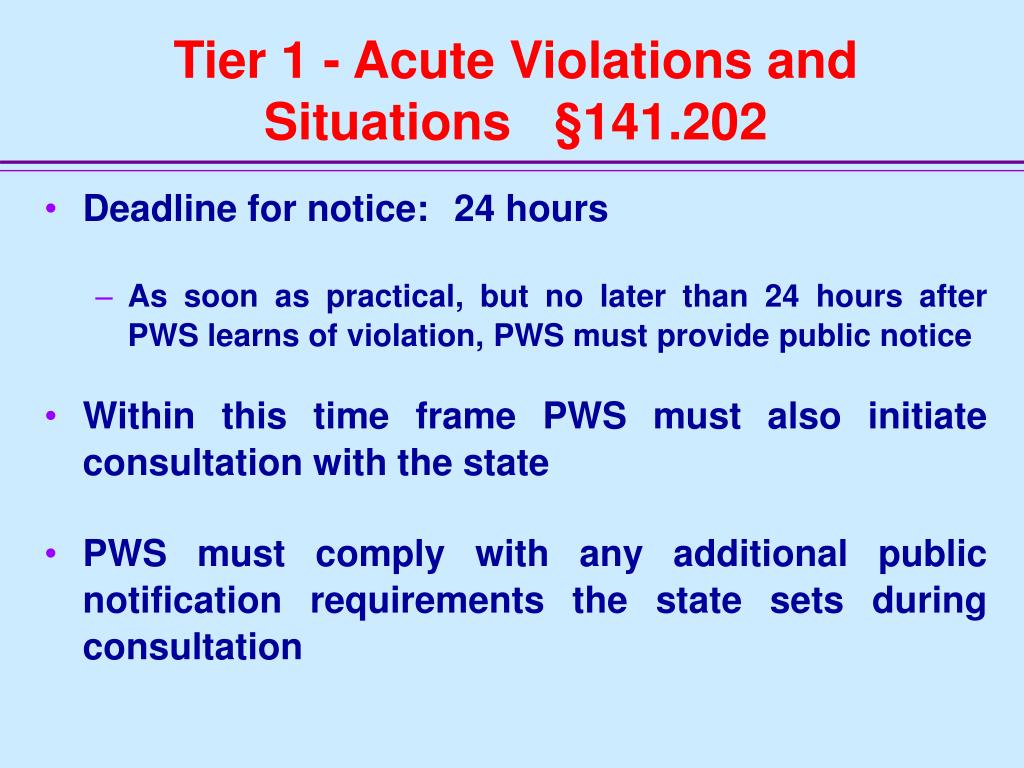 Tier 1 - Acute Violations and Situations §141.202

• Deadline for notice: 24 hours

– As soon as practical, but no later than 24 hours after PWS learns of violation, PWS must provide public notice

• Within this time frame PWS must also initiate consultation with the state

• PWS must comply with any additional public notification requirements the state sets during consultation